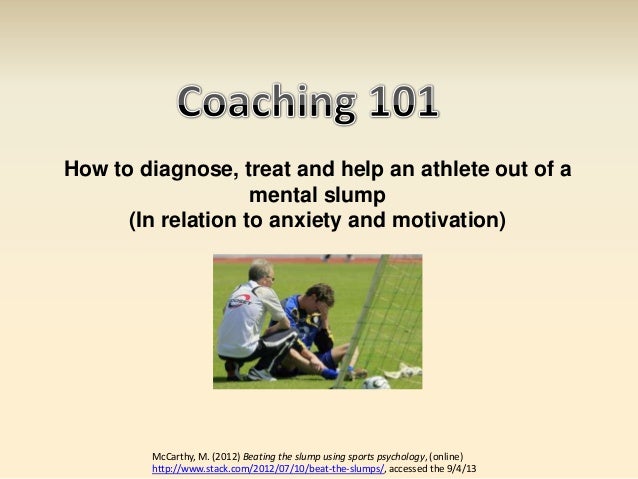 Coaching 101

How to diagnose, treat and help an athlete out of a mental slump
(In relation to anxiety and motivation)

McCarthy, M. (2012) Beating the slump using sports psychology, (online)
http://www.stack.com/2012/07/10/beat-the-slumps/, accessed the 9/4/13